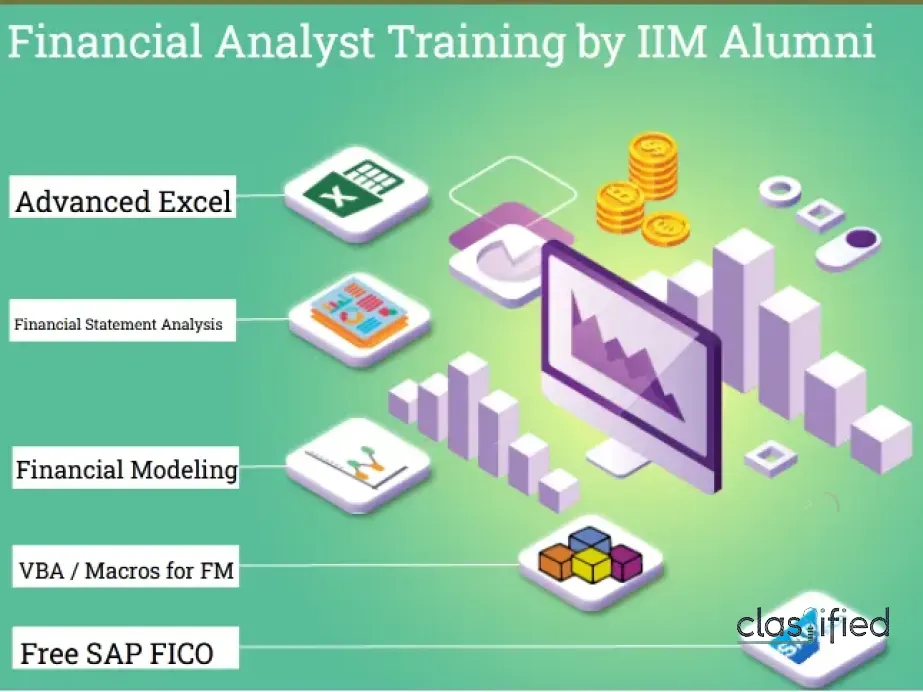 Financial Analyst Training by IIM Alumni

Advanced Excel

Financial Statement Analysis

Financial Modeling

VBA / Macros for FM

Free SAP FICO

classified